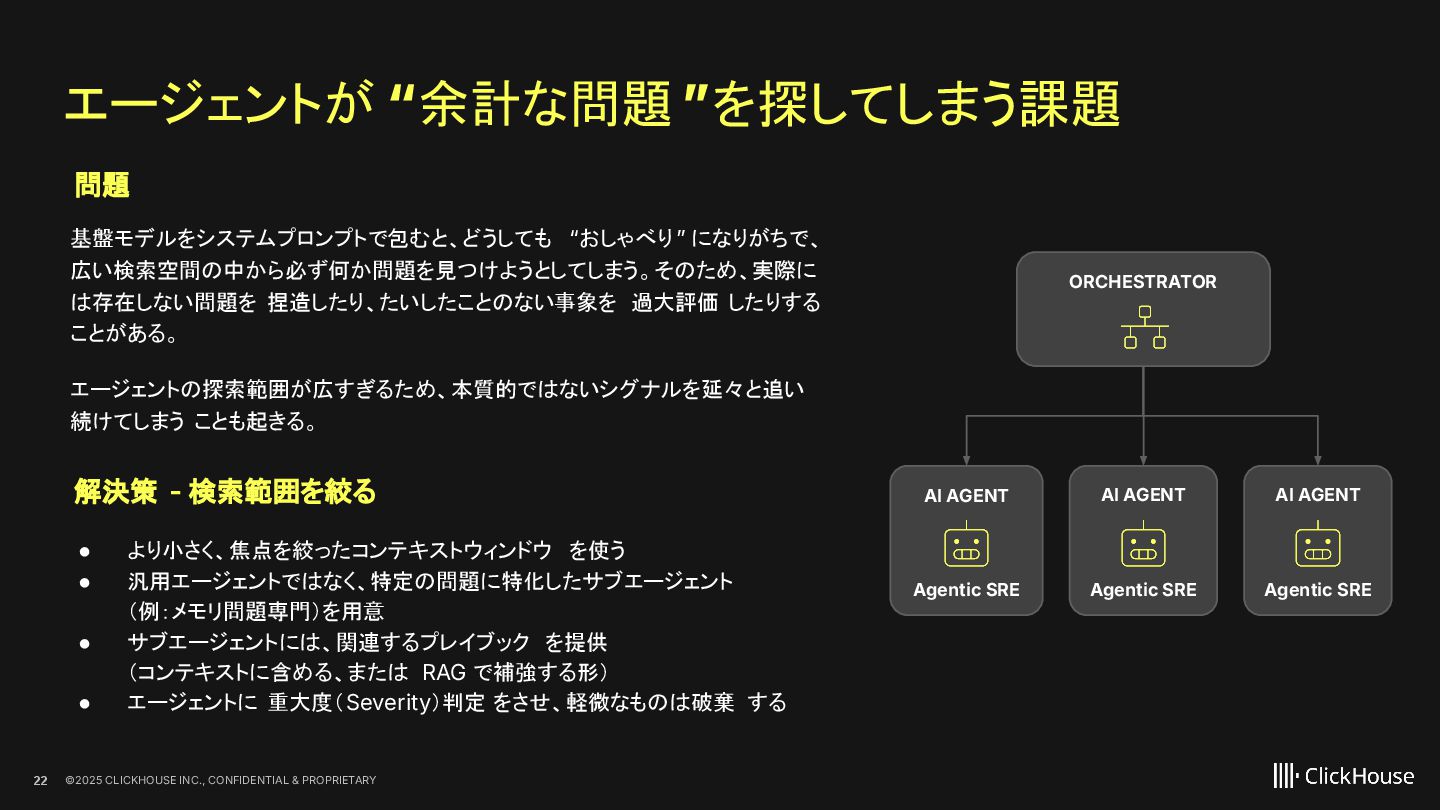 エージェントが “余計な問題 ”を探してしまう課題

問題

基盤モデルをシステムプロンプトで包むと、どうしても “おしゃべり” になりがちで、広い検索空間の中から必ず何か問題を見つけようとしてしまう。そのため、実際には存在しない問題を 捏造したり、たいしたことのない事象を 過大評価 したりすることがある。

エージェントの探索範囲が広すぎるため、本質的ではないシグナルを延々と追い続けてしまう ことも起きる。

解決策 - 検索範囲を絞る

● より小さく、焦点を絞ったコンテキストウィンドウ を使う
● 汎用エージェントではなく、特定の問題に特化したサブエージェント（例：メモリ問題専門）を用意
● サブエージェントには、関連するプレイブック を提供（コンテキストに含める、または RAG で補強する形）
● エージェントに 重大度（Severity）判定 をさせ、軽微なものは破棄 する

ORCHESTRATOR

AI AGENT
Agentic SRE

AI AGENT
Agentic SRE

AI AGENT
Agentic SRE

22 ©2025 CLICKHOUSE INC., CONFIDENTIAL & PROPRIETARY

ClickHouse